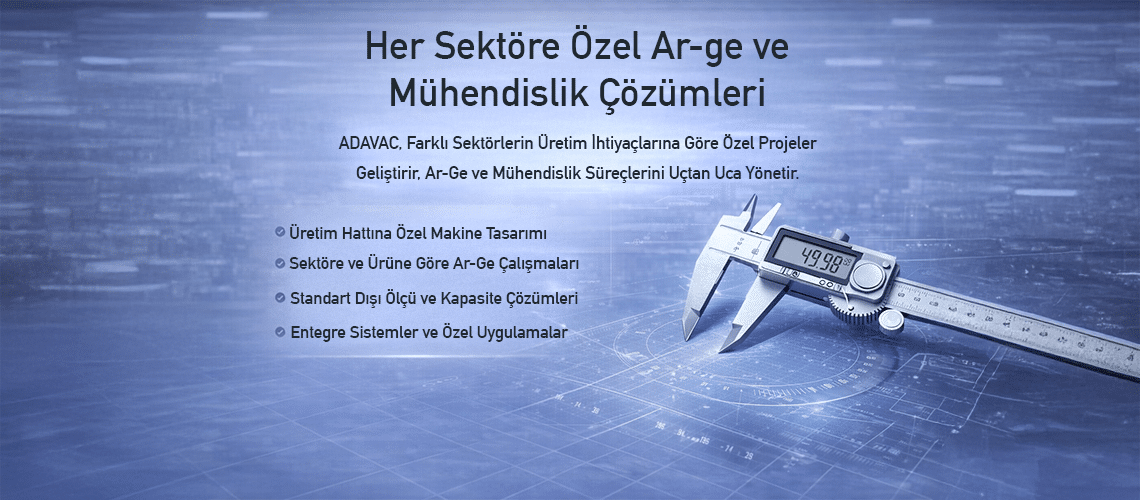 Her Sektöre Özel Ar-ge ve Mühendislik Çözümleri

ADAVAC, Farklı Sektörlerin Üretim İhtiyaçlarına Göre Özel Projeler Geliştirir, Ar-Ge ve Mühendislik Süreçlerini Uçtan Uca Yönetir.

Üretim Hattına Özel Makine Tasarımı
Sektöre ve Ürüne Göre Ar-Ge Çalışmaları
Standart Dışı Ölçü ve Kapasite Çözümleri
Entegre Sistemler ve Özel Uygulamalar

49.98